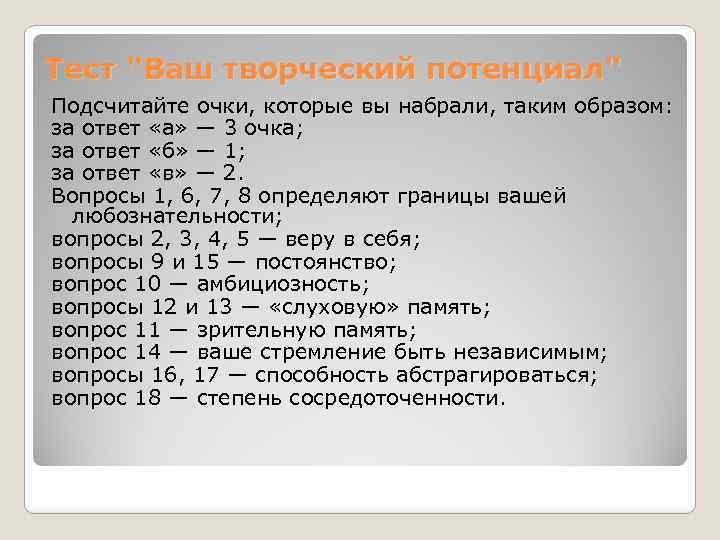 Тест "Ваш творческий потенциал"

Подсчитайте очки, которые вы набрали, таким образом:
за ответ «а» — 3 очка;
за ответ «б» — 1;
за ответ «в» — 2.
Вопросы 1, 6, 7, 8 определяют границы вашей любознательности;
вопросы 2, 3, 4, 5 — веру в себя;
вопросы 9 и 15 — постоянство;
вопрос 10 — амбициозность;
вопросы 12 и 13 — «слуховую» память;
вопрос 11 — зрительную память;
вопрос 14 — ваше стремление быть независимым;
вопросы 16, 17 — способность абстрагироваться;
вопрос 18 — степень сосредоточенности.